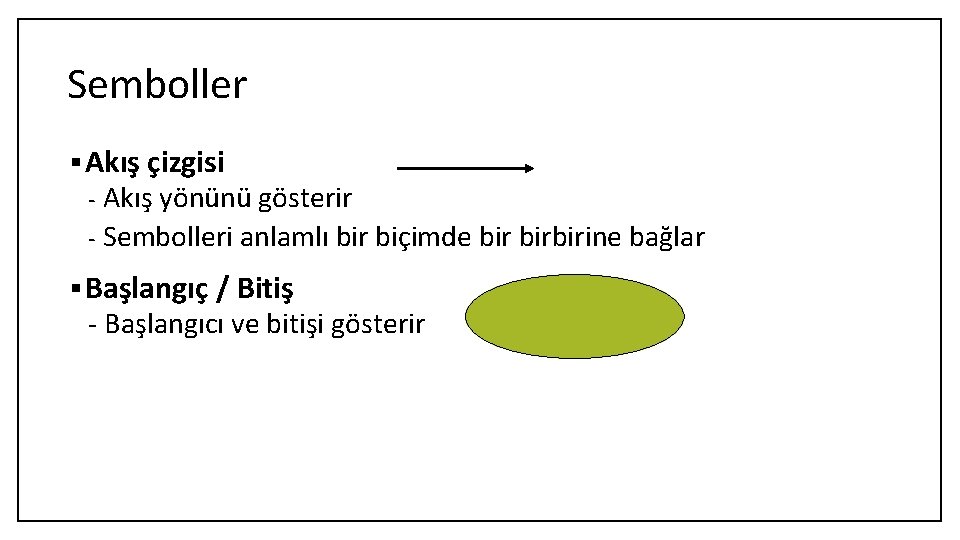 Semboller

▪ Akış çizgisi

- Akış yönünü gösterir
- Sembolleri anlamlı bir biçimde bir birbirine bağlar

▪ Başlangıç / Bitiş

- Başlangıcı ve bitişi gösterir